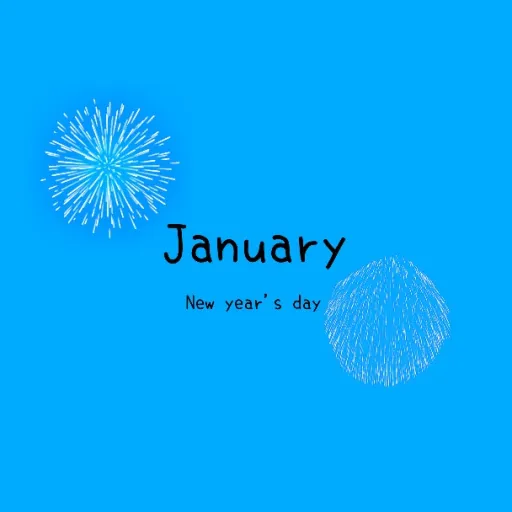 January

New year's day